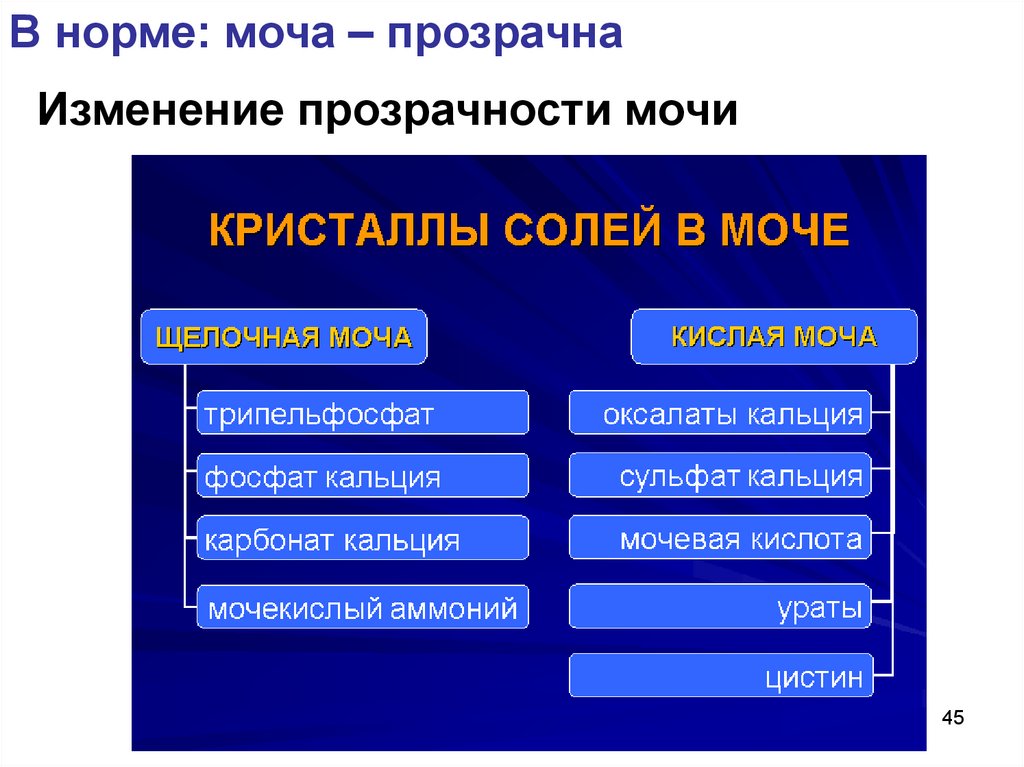 В норме: моча – прозрачна

Изменение прозрачности мочи

КРИСТАЛЛЫ СОЛЕЙ В МОЧЕ

ЩЕЛОЧНАЯ МОЧА

трипельфосфат

фосфат кальция

карбонат кальция

мочекислый аммоний

КИСЛАЯ МОЧА

оксалаты кальция

сульфат кальция

мочевая кислота

ураты

цистин

45